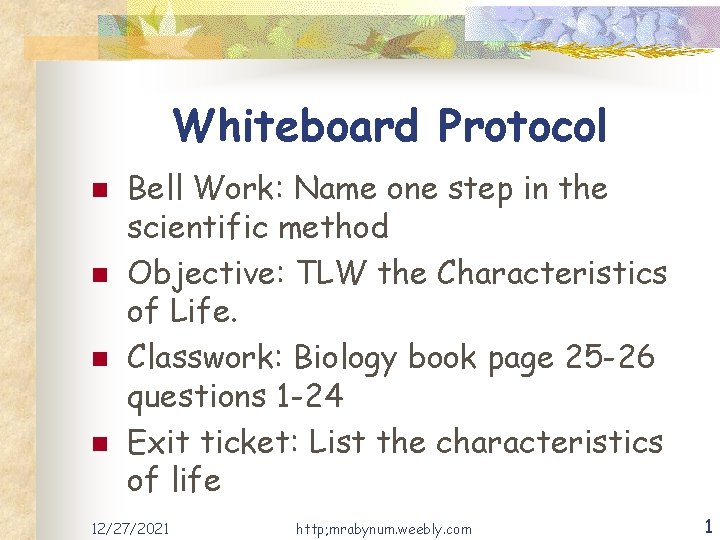 Whiteboard Protocol

- Bell Work: Name one step in the scientific method
- Objective: TLW the Characteristics of Life.
- Classwork: Biology book page 25-26 questions 1-24
- Exit ticket: List the characteristics of life

12/27/2021

http;mrabynum.weebly.com

1